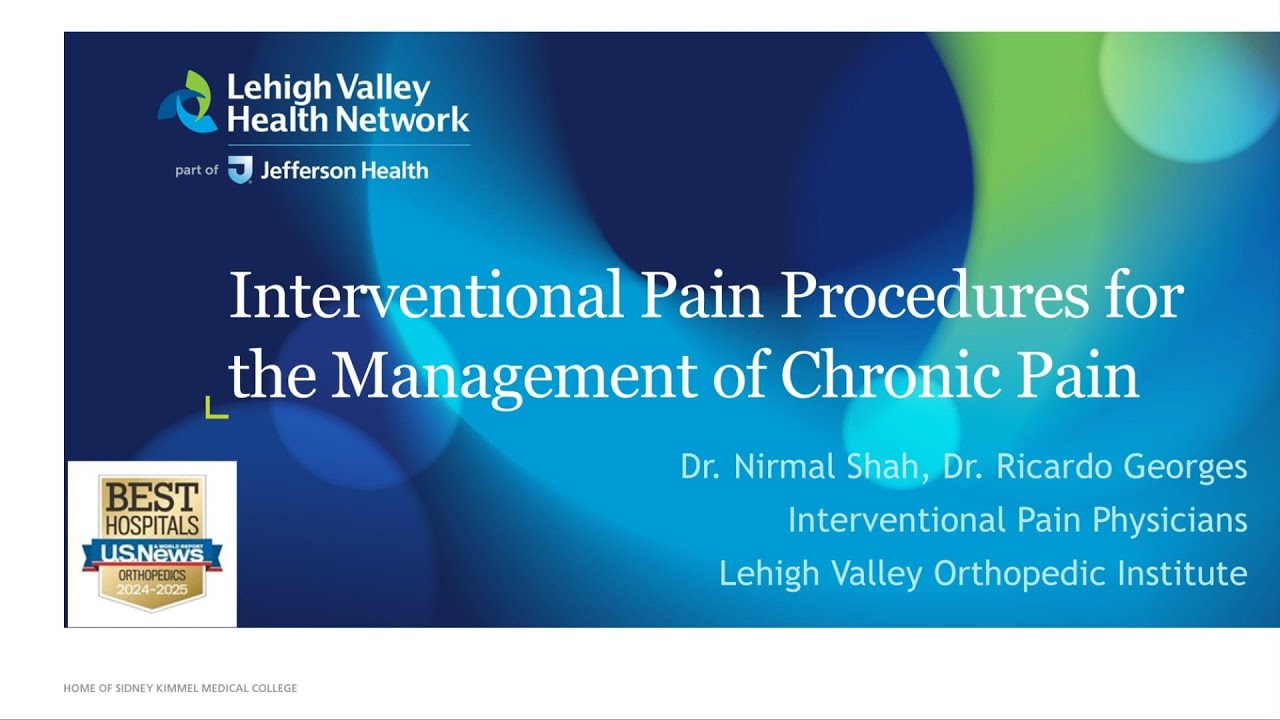 Lehigh Valley Health Network

part of Jefferson Health

Interventional Pain Procedures for the Management of Chronic Pain

Dr. Nirmal Shah, Dr. Ricardo Georges
Interventional Pain Physicians
Lehigh Valley Orthopedic Institute

BEST HOSPITALS
U.S.News & WORLD REPORT
ORTHOPEDICS
2024-2025

HOME OF SIDNEY KIMMEL MEDICAL COLLEGE